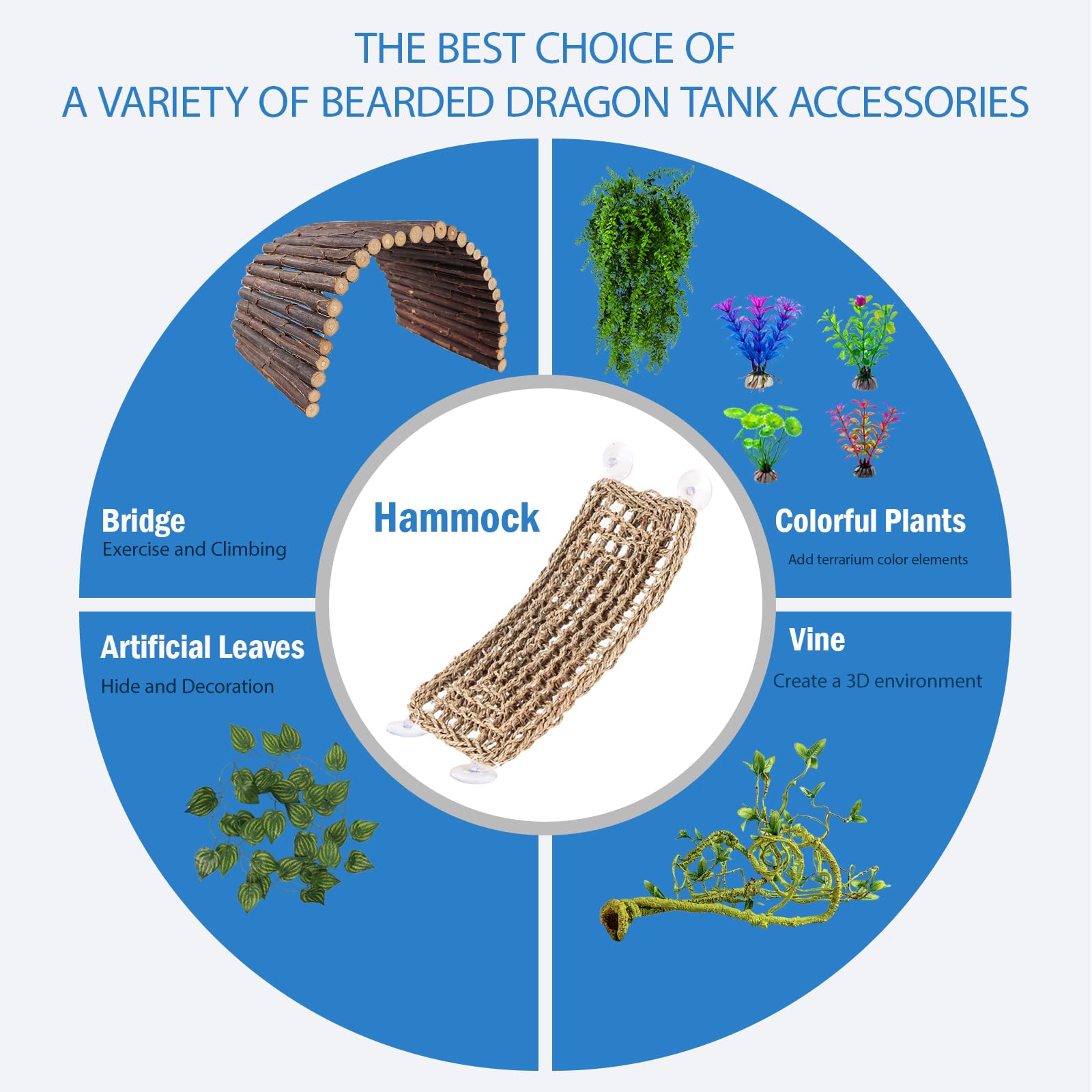 THE BEST CHOICE OF
A VARIETY OF BEARDED DRAGON TANK ACCESSORIES

Bridge
Exercise and Climbing

Hammock

Colorful Plants
Add terrarium color elements

Artificial Leaves
Hide and Decoration

Vine
Create a 3D environment